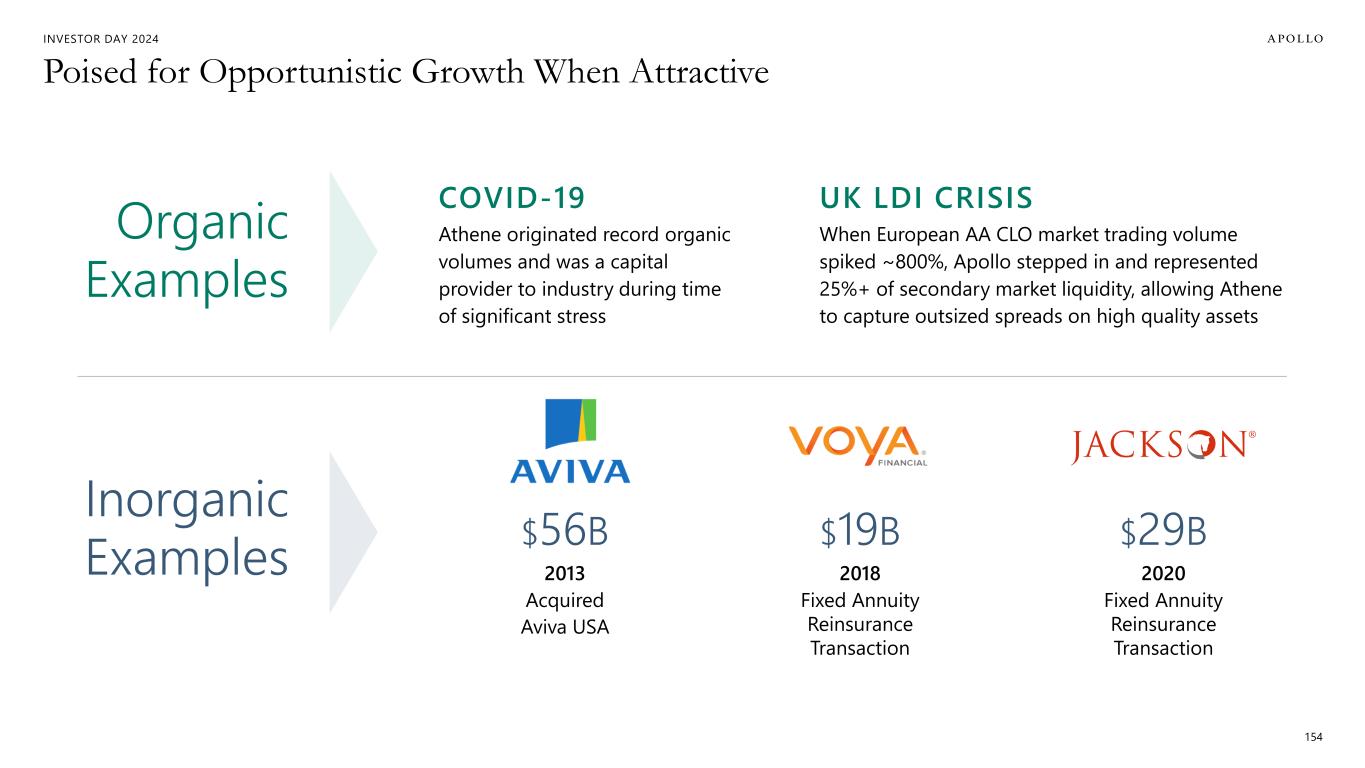 INVESTOR DAY 2024

APOLLO

Poised for Opportunistic Growth When Attractive

Organic Examples

COVID-19

Athene originated record organic volumes and was a capital provider to industry during time of significant stress

UK LDI CRISIS

When European AA CLO market trading volume spiked ~800%, Apollo stepped in and represented 25%+ of secondary market liquidity, allowing Athene to capture outsized spreads on high quality assets

Inorganic Examples

AVIVA

$56B

2013

Acquired Aviva USA

VOYA FINANCIAL

$19B

2018

Fixed Annuity Reinsurance Transaction

JACKSON®

$29B

2020

Fixed Annuity Reinsurance Transaction

154